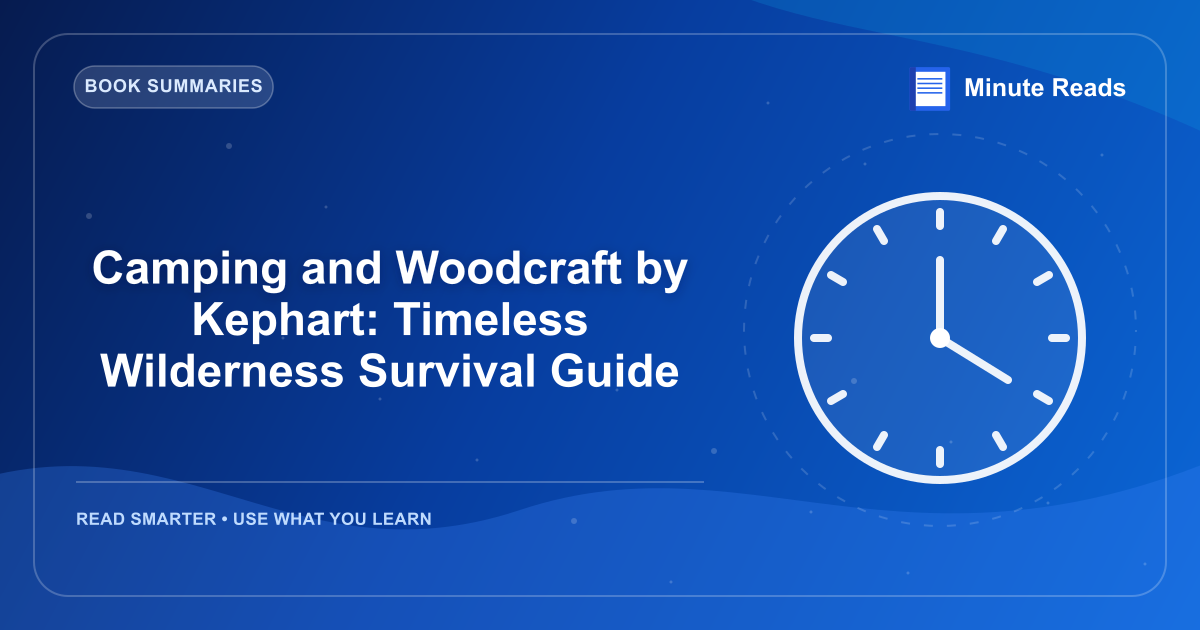 BOOK SUMMARIES

Minute Reads

Camping and Woodcraft by Kephart: Timeless Wilderness Survival Guide

READ SMARTER • USE WHAT YOU LEARN